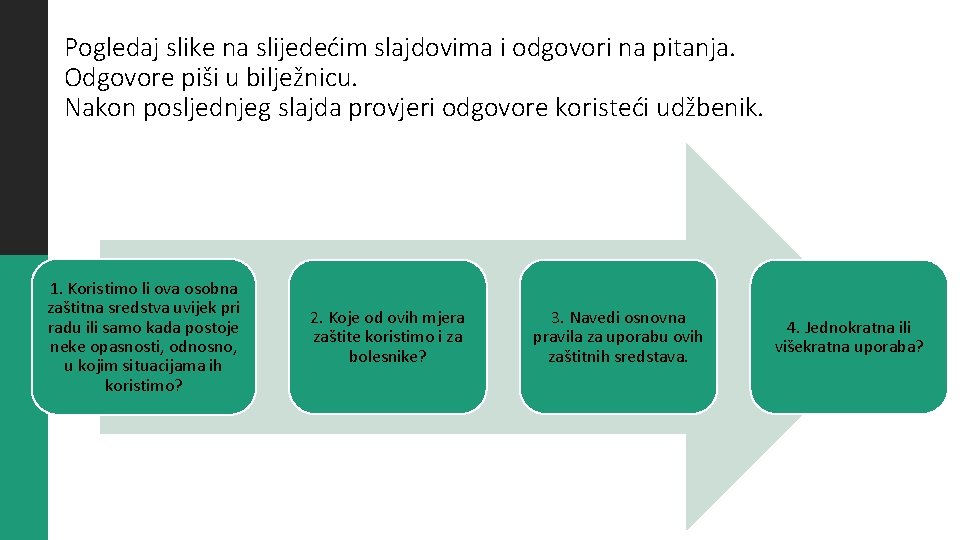 Pogledaj slike na slijedećim slajdovima i odgovori na pitanja.
Odgovore piši u bilježnicu.
Nakon posljednjeg slajda provjeri odgovore koristeći udžbenik.

1. Koristimo li ova osobna zaštitna sredstva uvijek pri radu ili samo kada postoje neke opasnosti, odnosno, u kojim situacijama ih koristimo?

2. Koje od ovih mjera zaštite koristimo i za bolesnike?

3. Navedi osnovna pravila za uporabu ovih zaštitnih sredstava.

4. Jednokratna ili višekratna uporaba?